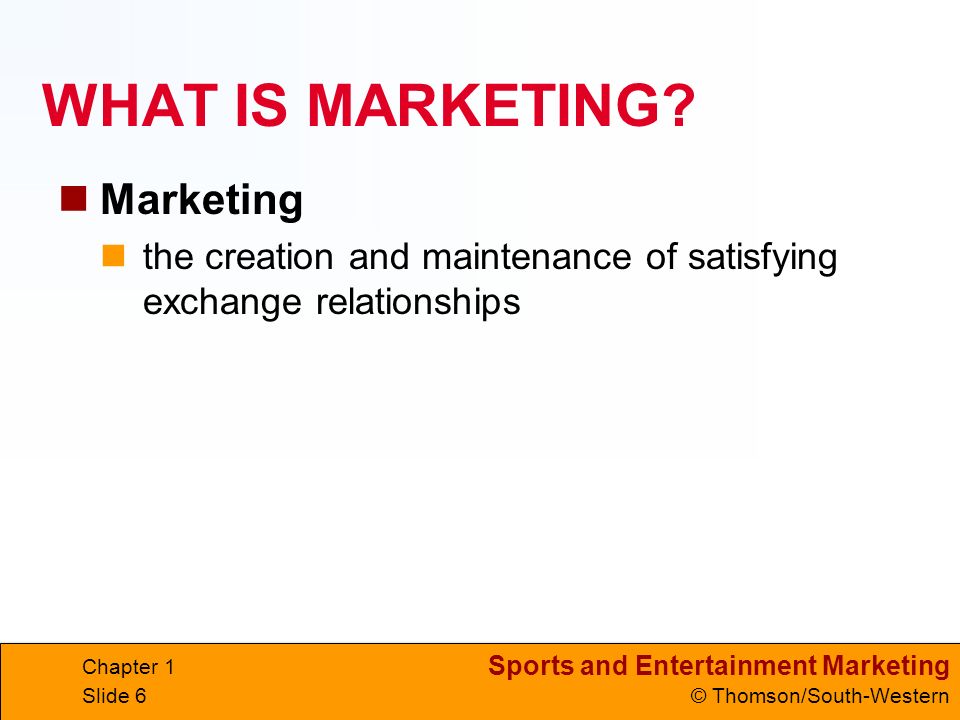 WHAT IS MARKETING?

Marketing

the creation and maintenance of satisfying exchange relationships

Chapter 1
Slide 6

Sports and Entertainment Marketing
© Thomson/South-Western